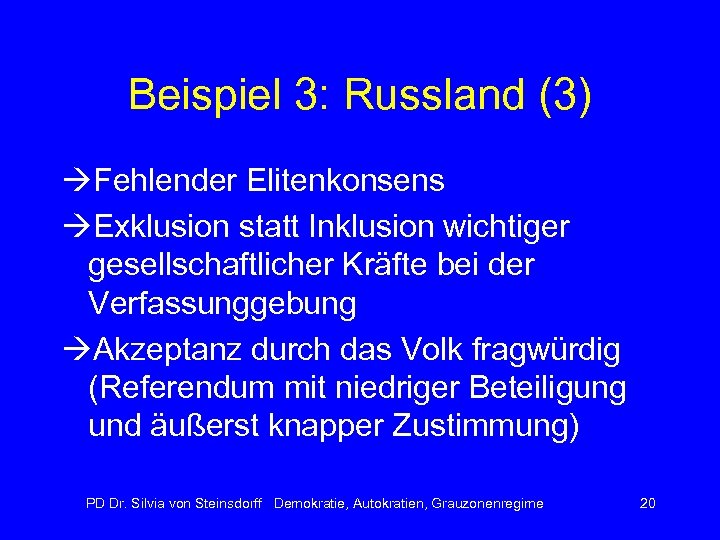 Beispiel 3: Russland (3)

→Fehlender Elitenkonsens

→Exklusion statt Inklusion wichtiger gesellschaftlicher Kräfte bei der Verfassunggebung

→Akzeptanz durch das Volk fragwürdig (Referendum mit niedriger Beteiligung und äußerst knapper Zustimmung)

PD Dr. Silvia von Steinsdorff Demokratie, Autokratien, Grauzonenregime 20